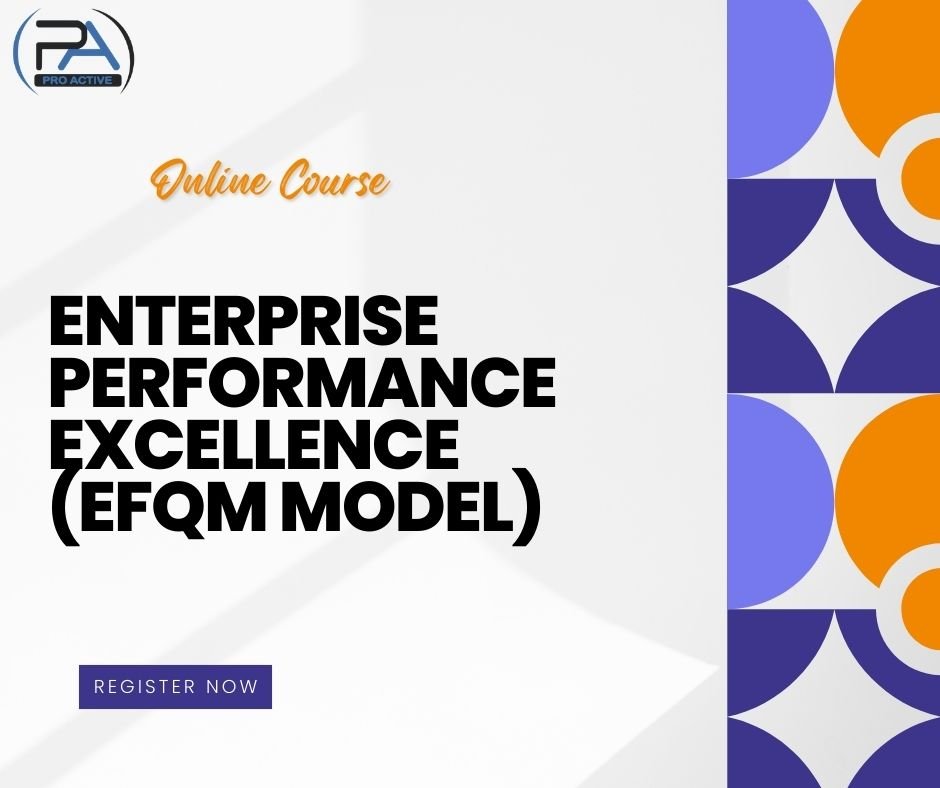 PA
PRO ACTIVE

Online Course

ENTERPRISE PERFORMANCE EXCELLENCE (EFQM MODEL)

REGISTER NOW